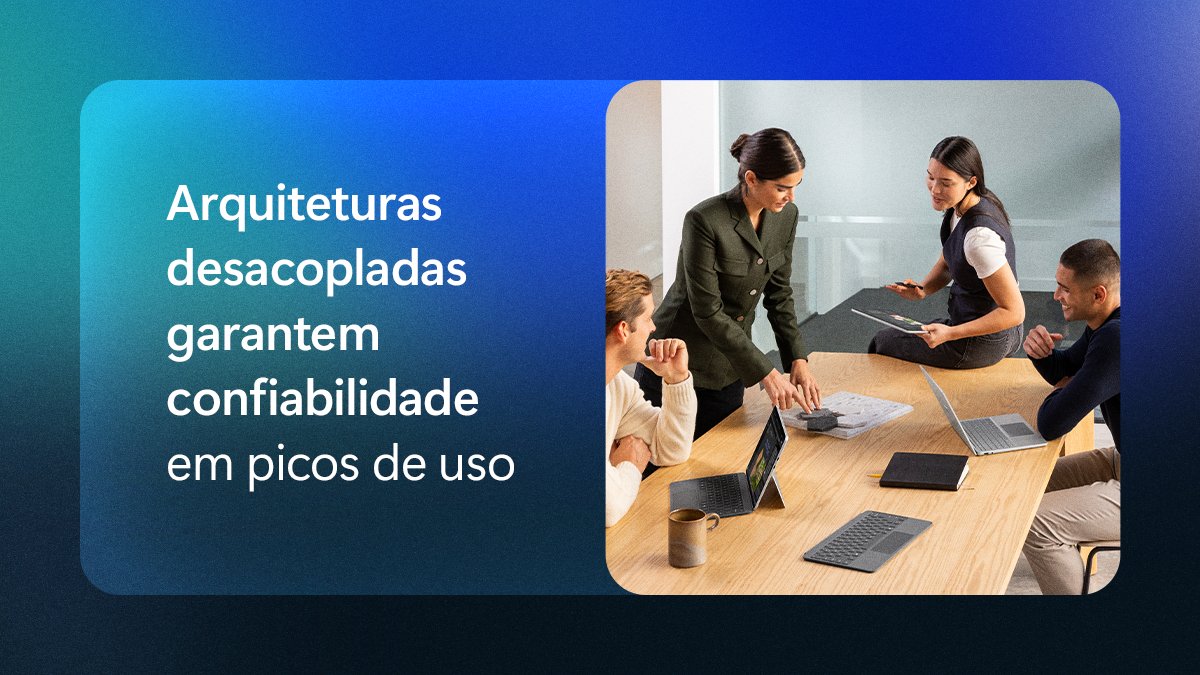 Arquiteturas desacopladas garantem confiabilidade em picos de uso